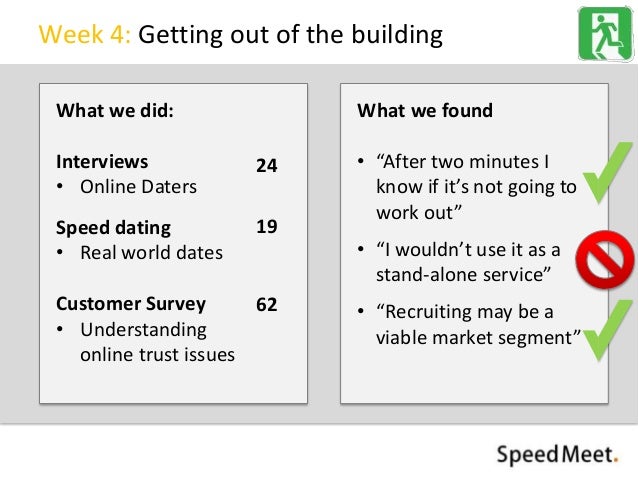 Week 4: Getting out of the building

What we did:

Interviews 24
• Online Daters

Speed dating 19
• Real world dates

Customer Survey 62
• Understanding online trust issues

What we found

• “After two minutes I know if it’s not going to work out”

• “I wouldn’t use it as a stand-alone service”

• “Recruiting may be a viable market segment”

SpeedMeet.